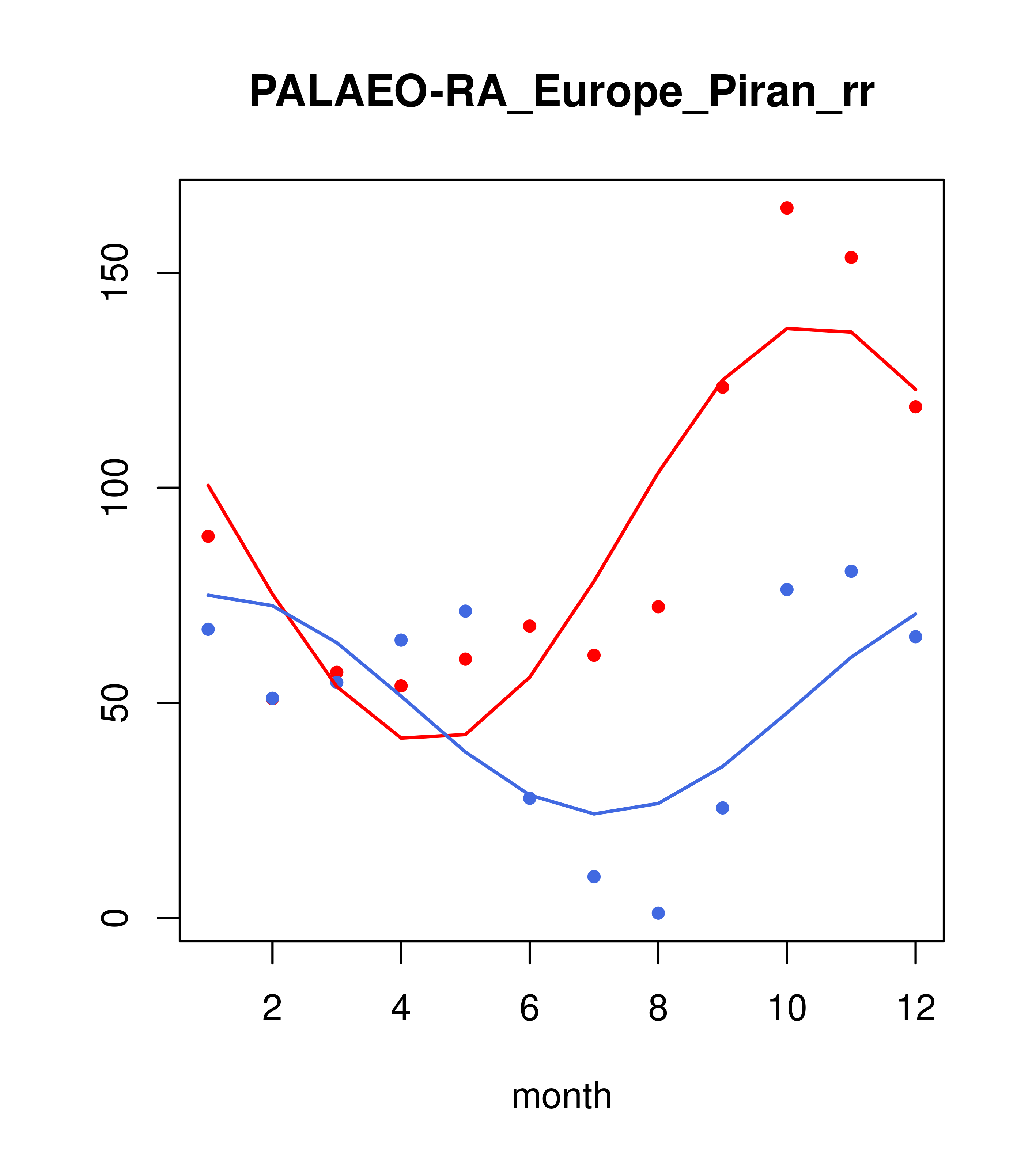 PALAEO-RA_Europe_Piran_rr

150
100
50
0

2
4
6
8
10
12

month